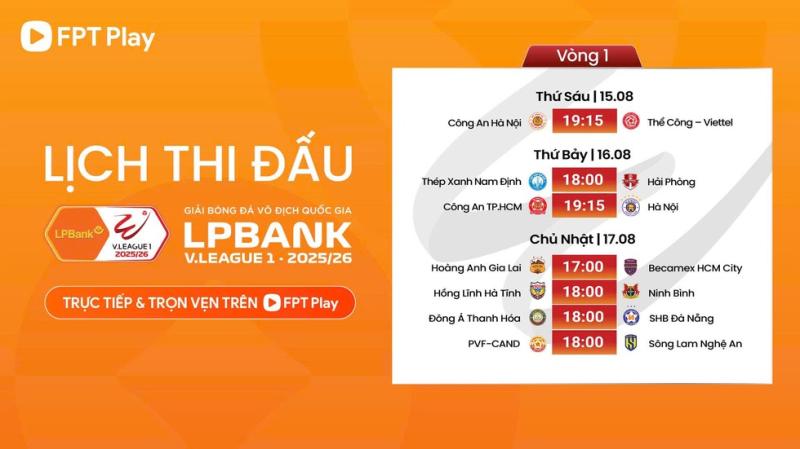 FPT Play

LỊCH THI ĐẤU

LPBank V.LEAGUE 1 2025/26

GIẢI BÓNG ĐÁ VÔ ĐỊCH QUỐC GIA
LPBANK
V.LEAGUE 1 · 2025/26

TRỰC TIẾP & TRỌN VẸN TRÊN FPT Play

Vòng 1

Thứ Sáu | 15.08
Công An Hà Nội 19:15 Thể Công – Viettel

Thứ Bảy | 16.08
Thép Xanh Nam Định 18:00 Hải Phòng
Công An TP.HCM 19:15 Hà Nội

Chủ Nhật | 17.08
Hoàng Anh Gia Lai 17:00 Becamex HCM City
Hồng Lĩnh Hà Tĩnh 18:00 Ninh Bình
Đông Á Thanh Hóa 18:00 SHB Đà Nẵng
PVF-CAND 18:00 Sông Lam Nghệ An